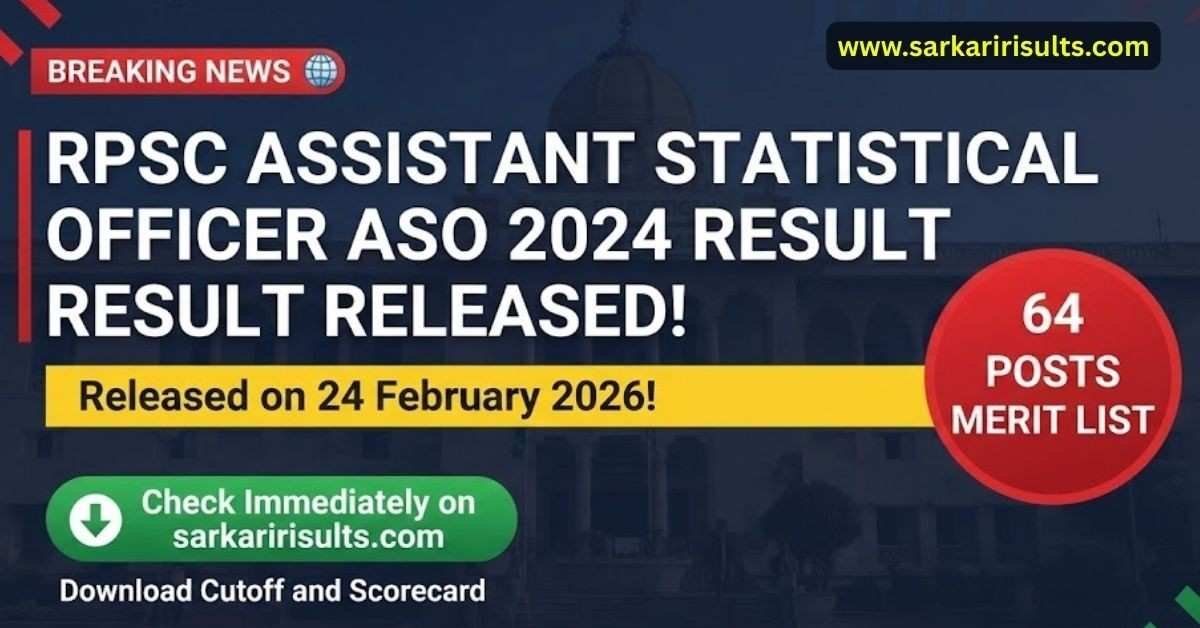 BREAKING NEWS

www.sarkaririsults.com

RPSC ASSISTANT STATISTICAL OFFICER ASO 2024 RESULT RESULT RELEASED!

Released on 24 February 2026!

64 POSTS MERIT LIST

Check Immediately on sarkaririsults.com

Download Cutoff and Scorecard